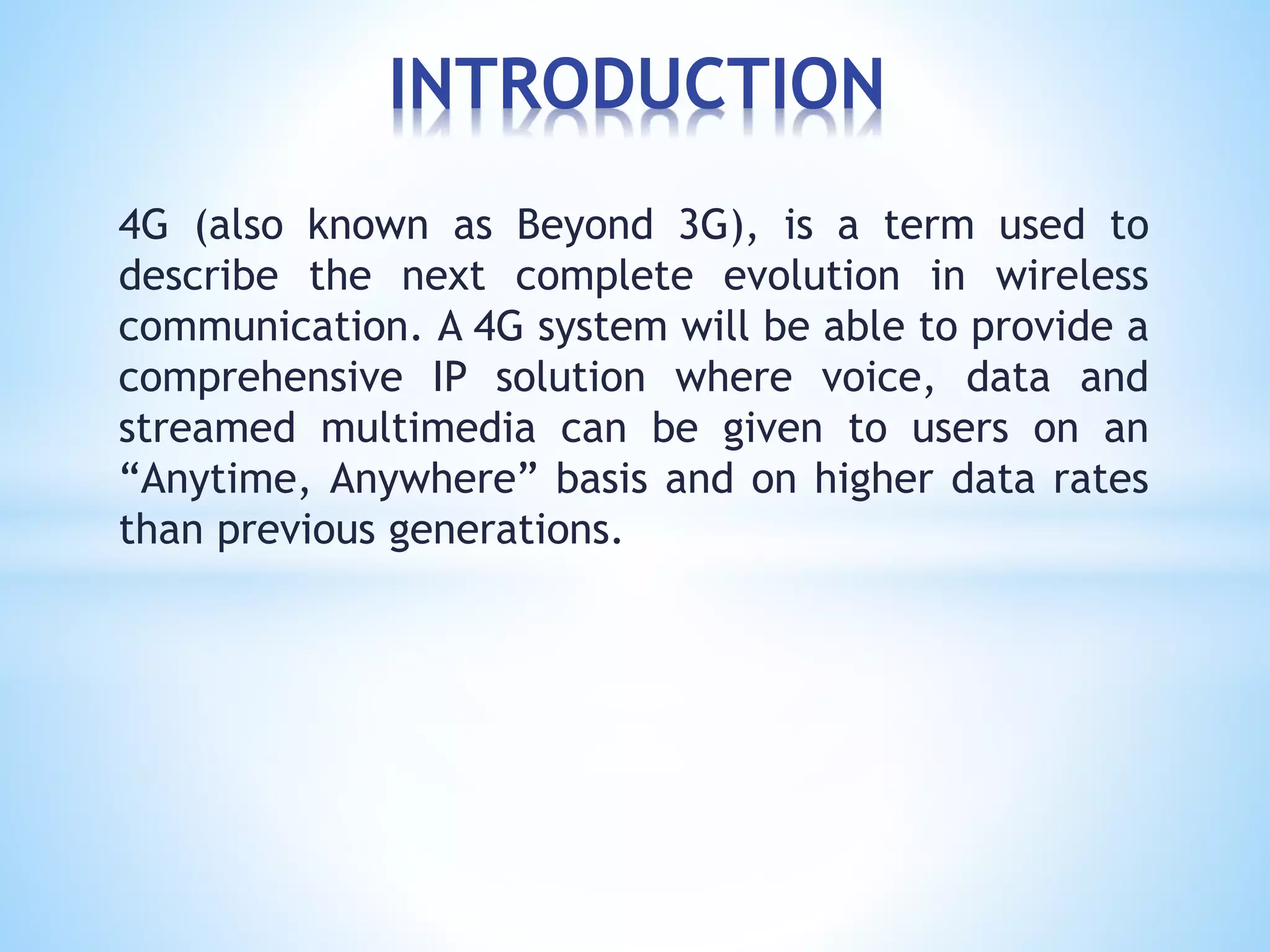 INTRODUCTION

4G (also known as Beyond 3G), is a term used to describe the next complete evolution in wireless communication. A 4G system will be able to provide a comprehensive IP solution where voice, data and streamed multimedia can be given to users on an “Anytime, Anywhere” basis and on higher data rates than previous generations.